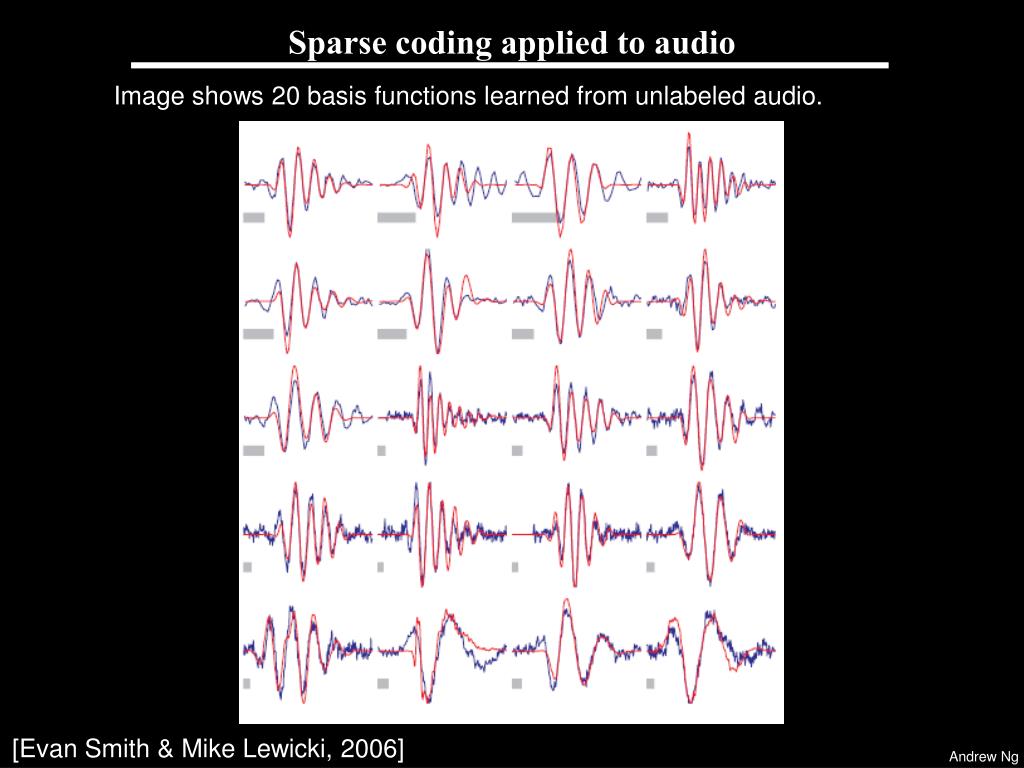 Sparse coding applied to audio

Image shows 20 basis functions learned from unlabeled audio.

[Evan Smith & Mike Lewicki, 2006]

Andrew Ng